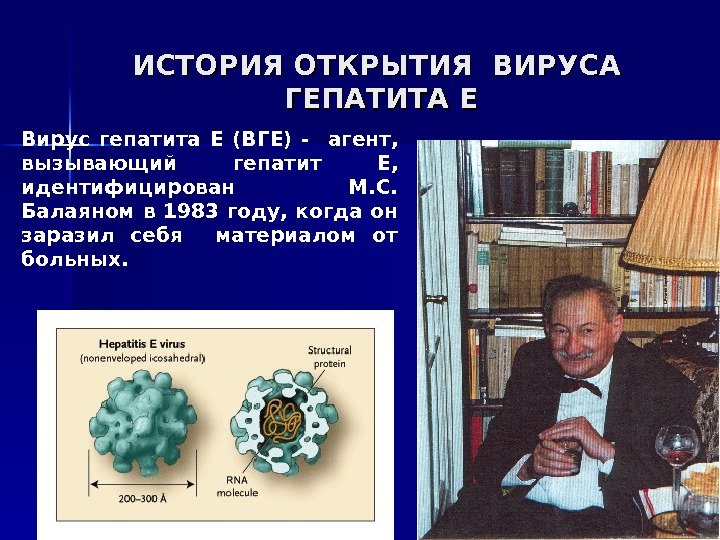 ИСТОРИЯ ОТКРЫТИЯ ВИРУСА ГЕПАТИТА Е

Вирус гепатита Е (ВГЕ) - агент, вызывающий гепатит Е, идентифицирован М.С. Балаяном в 1983 году, когда он заразил себя материалом от больных.

Hepatitis E virus
(nonenveloped icosahedral)

Structural protein

RNA molecule

200–300 Å